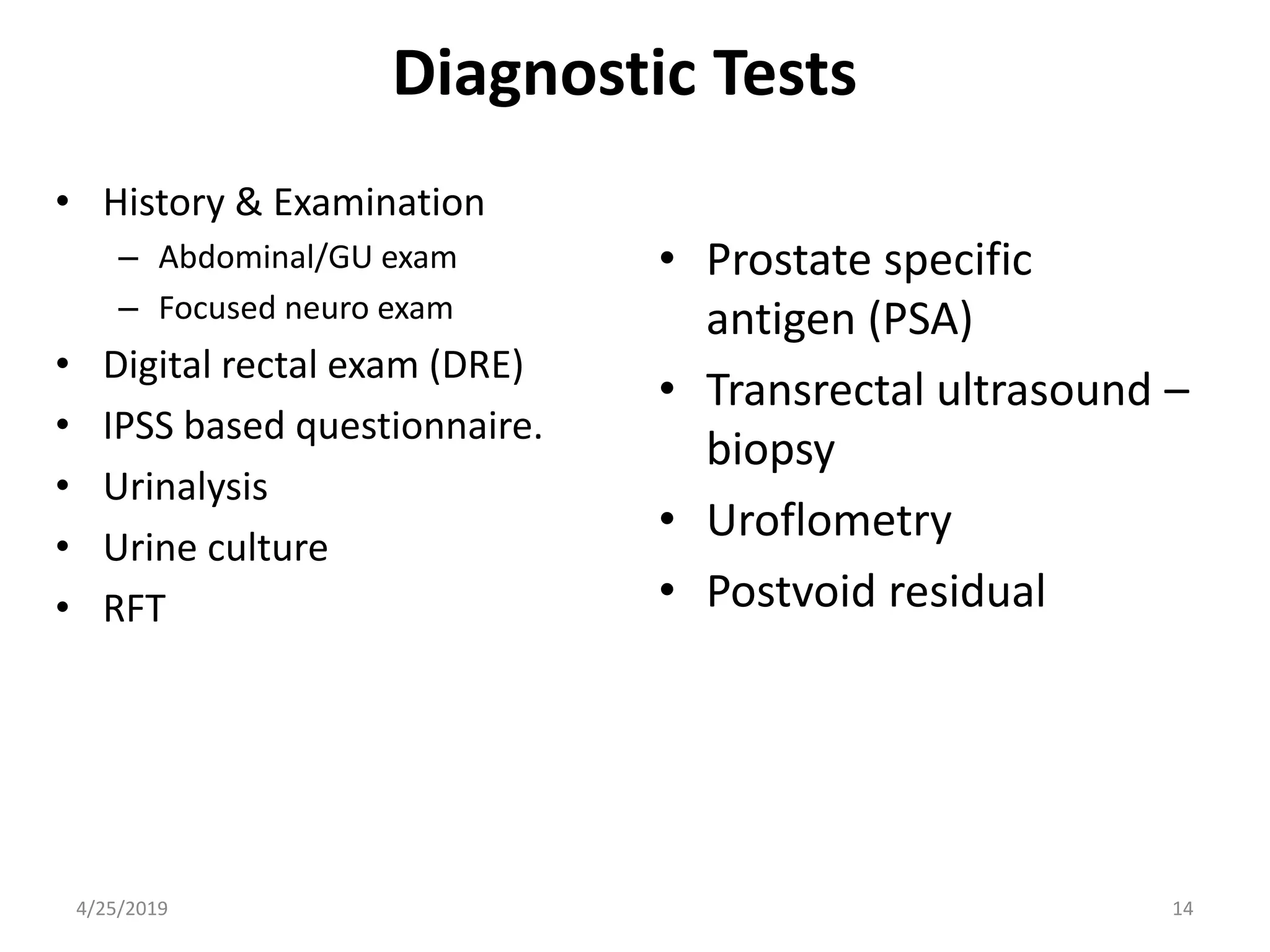 Diagnostic Tests

• History & Examination
  – Abdominal/GU exam
  – Focused neuro exam
• Digital rectal exam (DRE)
• IPSS based questionnaire.
• Urinalysis
• Urine culture
• RFT

• Prostate specific antigen (PSA)
• Transrectal ultrasound – biopsy
• Uroflometry
• Postvoid residual

4/25/2019

14